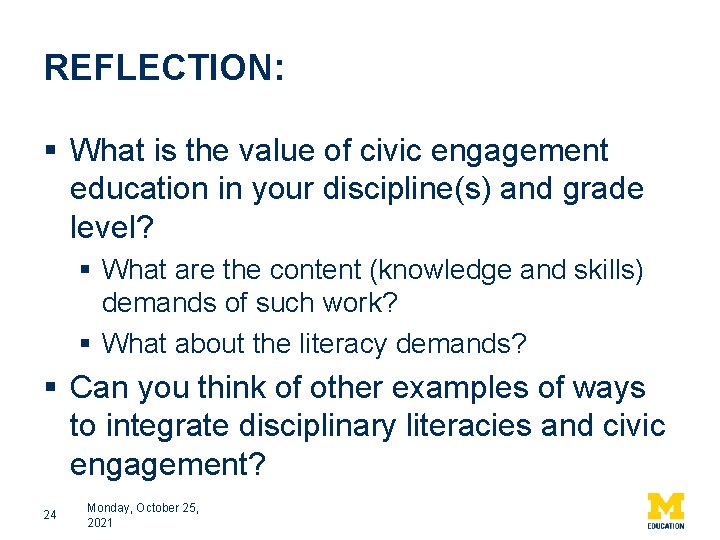 REFLECTION:

▪ What is the value of civic engagement education in your discipline(s) and grade level?

▪ What are the content (knowledge and skills) demands of such work?

▪ What about the literacy demands?

▪ Can you think of other examples of ways to integrate disciplinary literacies and civic engagement?

24

Monday, October 25, 2021

M
EDUCATION